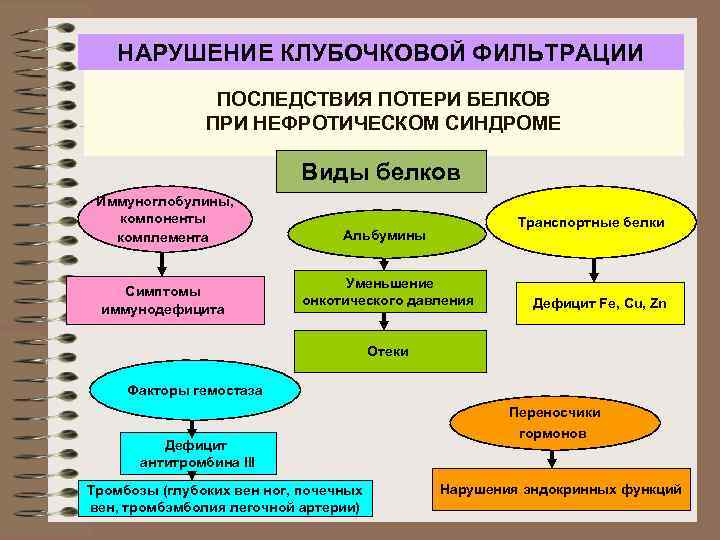 НАРУШЕНИЕ КЛУБОЧКОВОЙ ФИЛЬТРАЦИИ

ПОСЛЕДСТВИЯ ПОТЕРИ БЕЛКОВ ПРИ НЕФРОТИЧЕСКОМ СИНДРОМЕ

Виды белков

Иммуноглобулины, компоненты комплемента

Симптомы иммунодефицита

Альбумины

Уменьшение онкотического давления

Отеки

Транспортные белки

Дефицит Fe, Cu, Zn

Факторы гемостаза

Дефицит антитромбина III

Тромбозы (глубоких вен ног, почечных вен, тромбэмболия легочной артерии)

Переносчики гормонов

Нарушения эндокринных функций